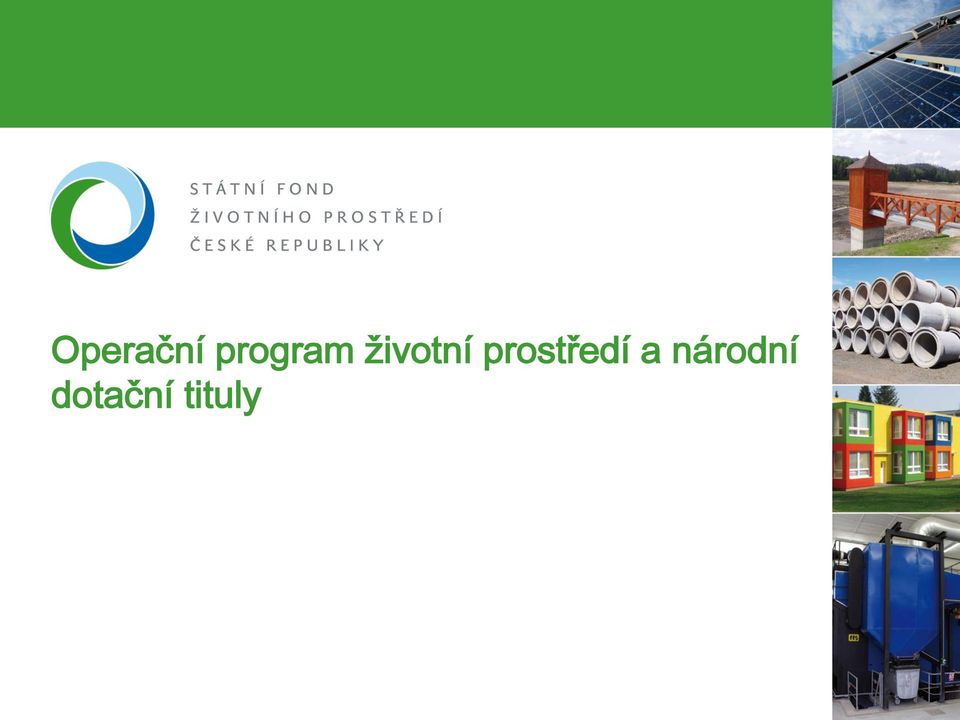 STÁTNÍ FOND
ŽIVOTNÍHO PROSTŘEDÍ
ČESKÉ REPUBLIKY

Operační program životní prostředí a národní dotační tituly